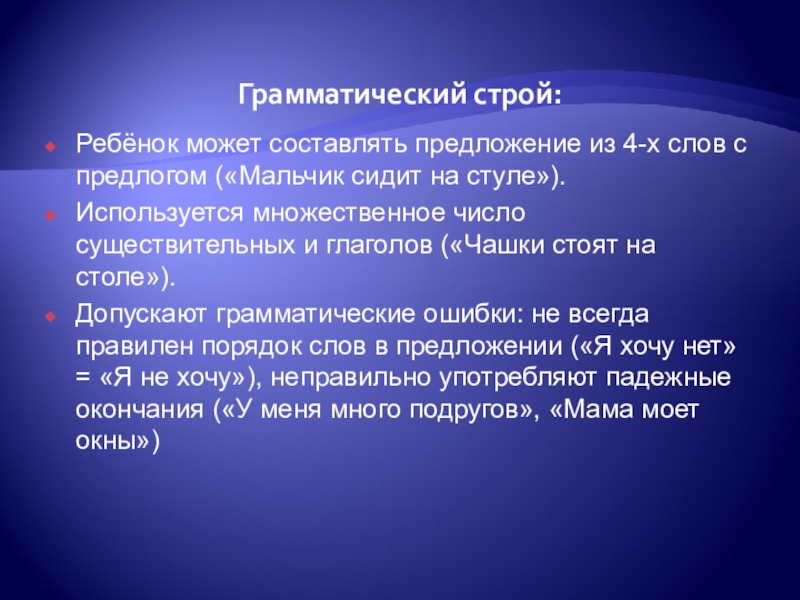 Грамматический строй:

Ребёнок может составлять предложение из 4-х слов с предлогом («Мальчик сидит на стуле»).

Используется множественное число существительных и глаголов («Чашки стоят на столе»).

Допускают грамматические ошибки: не всегда правилен порядок слов в предложении («Я хочу нет» = «Я не хочу»), неправильно употребляют падежные окончания («У меня много подругов», «Мама моет окны»)